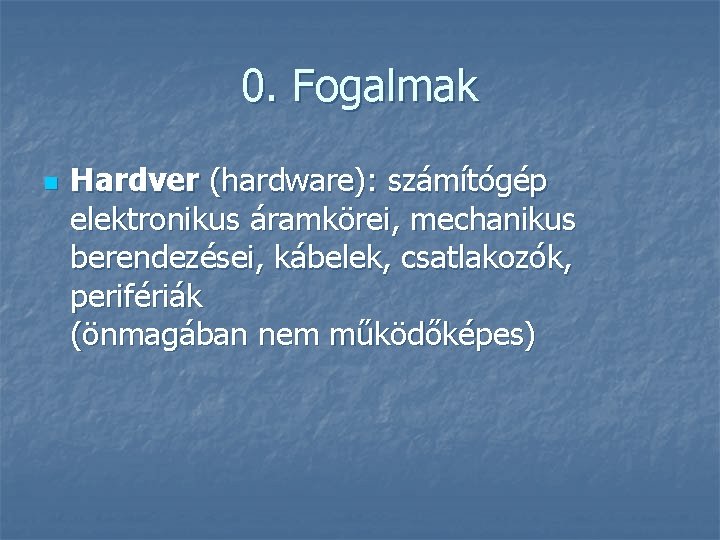 0. Fogalmak

Hardver (hardware): számítógép elektronikus áramkörei, mechanikus berendezései, kábelek, csatlakozók, perifériák
(önmagában nem működőképes)